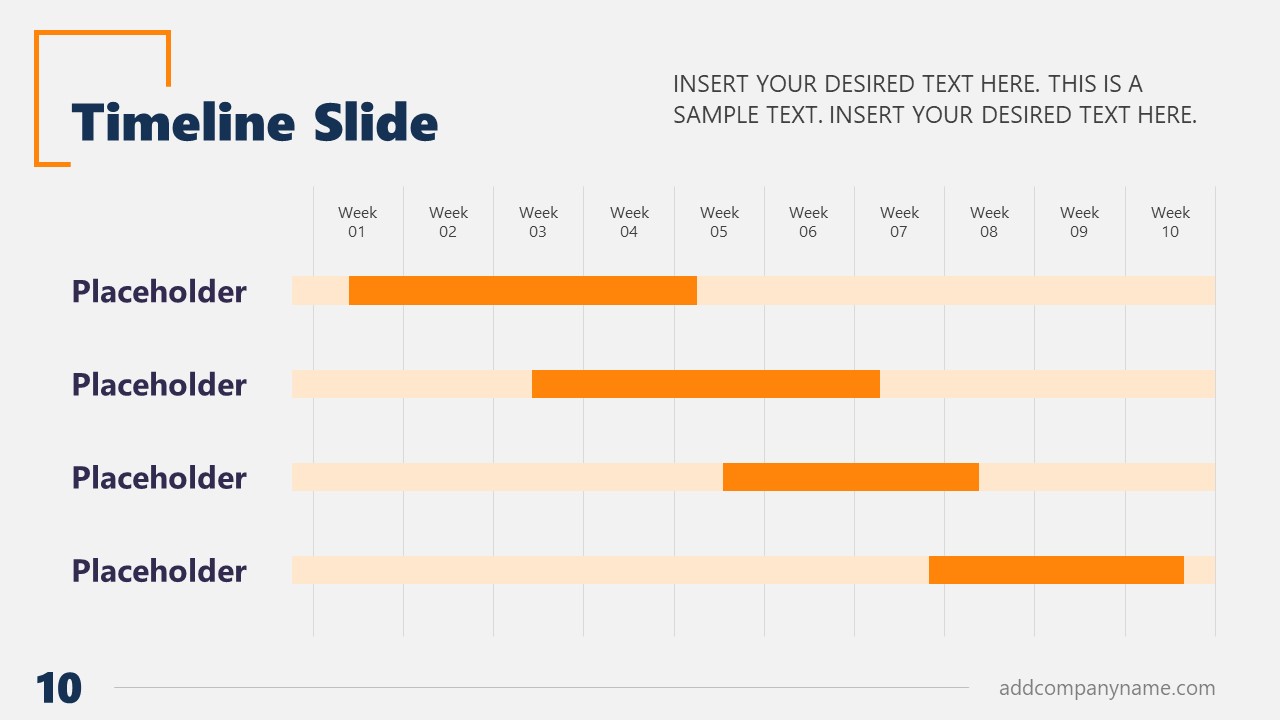 Timeline Slide

INSERT YOUR DESIRED TEXT HERE. THIS IS A SAMPLE TEXT. INSERT YOUR DESIRED TEXT HERE.

Week 01
Week 02
Week 03
Week 04
Week 05
Week 06
Week 07
Week 08
Week 09
Week 10

Placeholder
Placeholder
Placeholder
Placeholder

10

addcompanyname.com